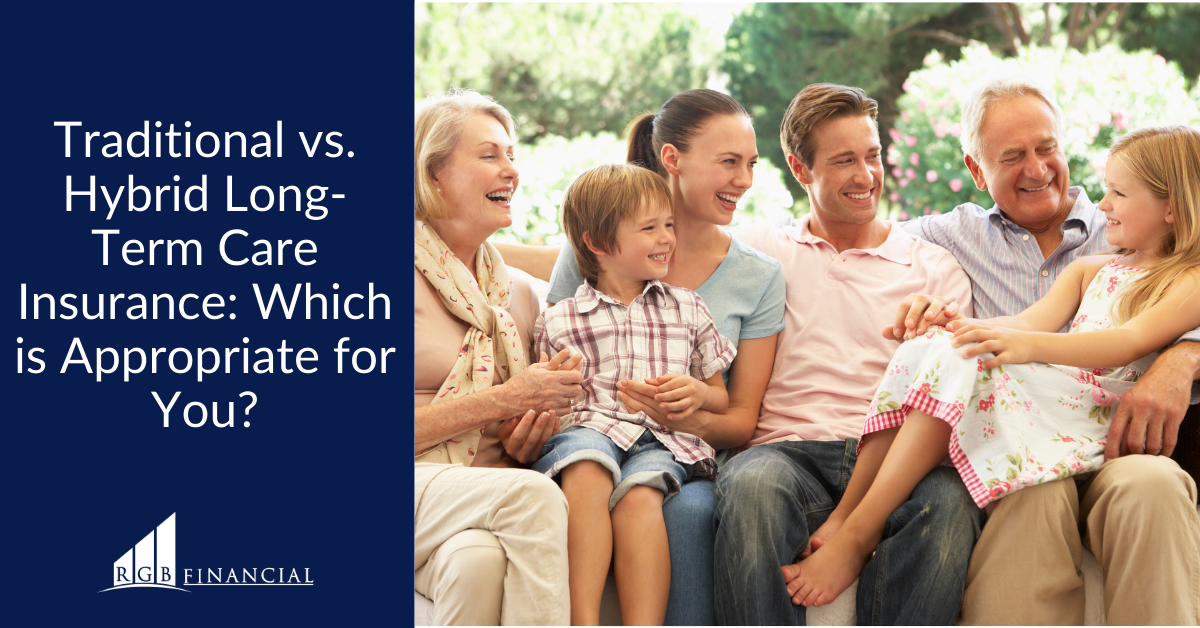 Traditional vs. Hybrid Long-Term Care Insurance: Which is Appropriate for You?

RGB FINANCIAL